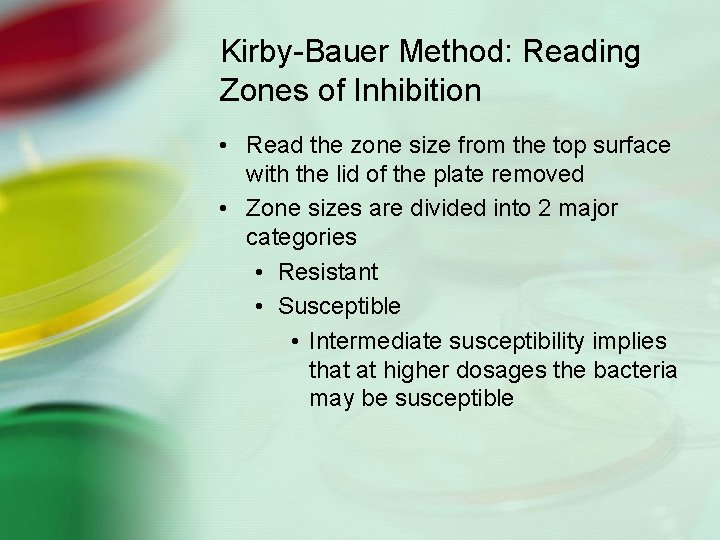 Kirby-Bauer Method: Reading Zones of Inhibition

• Read the zone size from the top surface with the lid of the plate removed
• Zone sizes are divided into 2 major categories
  • Resistant
  • Susceptible
    • Intermediate susceptibility implies that at higher dosages the bacteria may be susceptible